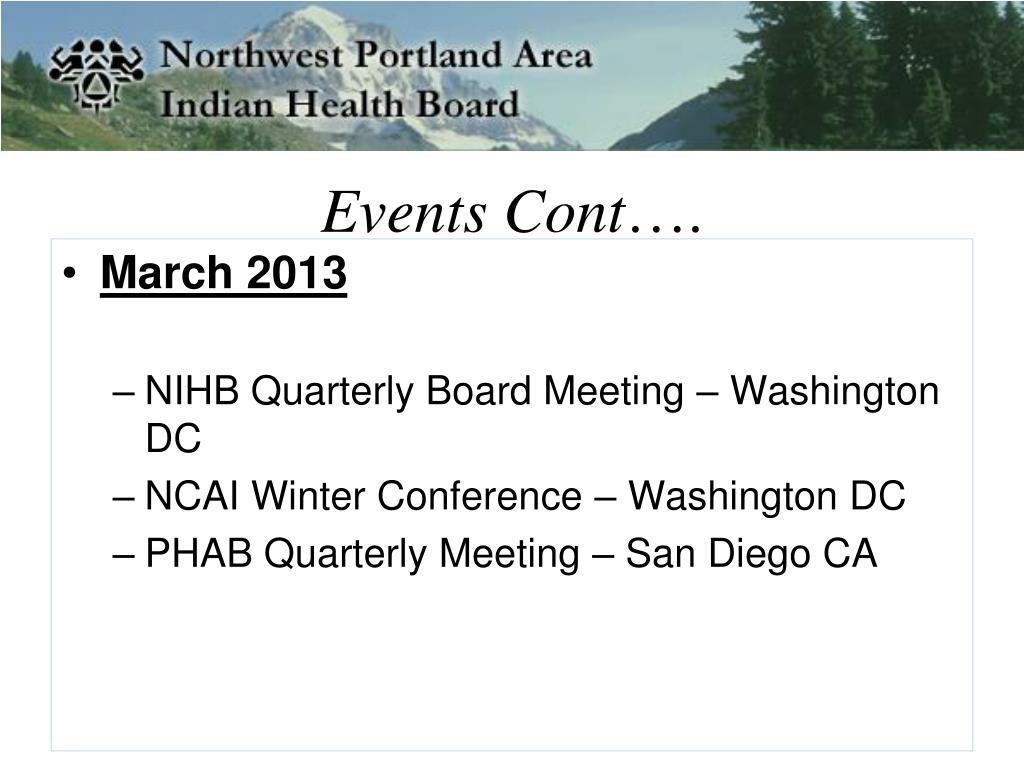 Northwest Portland Area
Indian Health Board

Events Cont….

• March 2013

– NIHB Quarterly Board Meeting – Washington DC
– NCAI Winter Conference – Washington DC
– PHAB Quarterly Meeting – San Diego CA